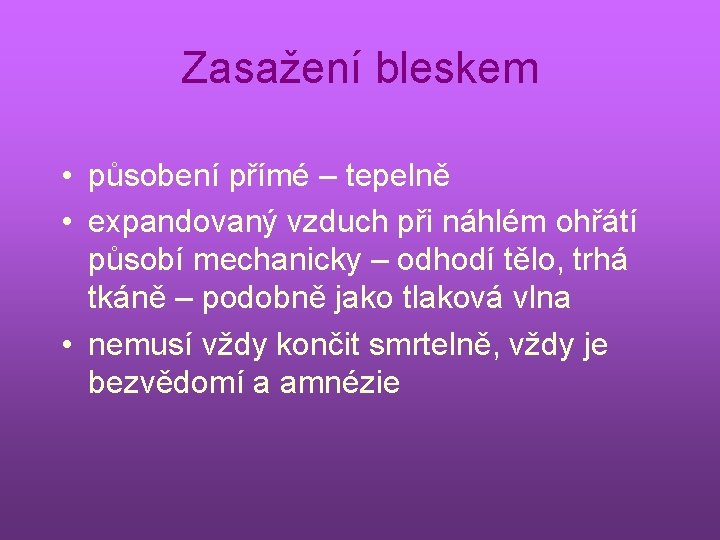 Zasažení bleskem

• působení přímé – tepelně
• expandovaný vzduch při náhlém ohřátí působí mechanicky – odhodí tělo, trhá tkáně – podobně jako tlaková vlna
• nemusí vždy končit smrtelně, vždy je bezvědomí a amnézie